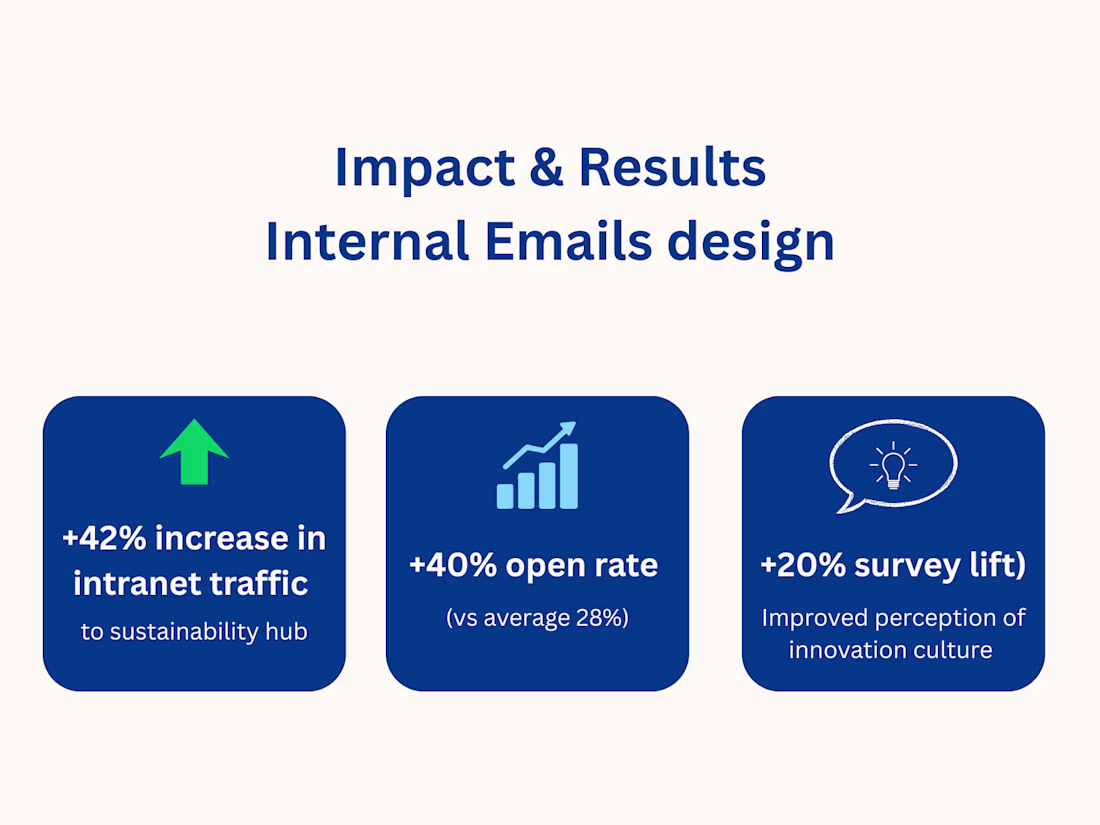 Impact & Results
Internal Emails design

+42% increase in intranet traffic
to sustainability hub

+40% open rate
(vs average 28%)

+20% survey lift)
Improved perception of innovation culture